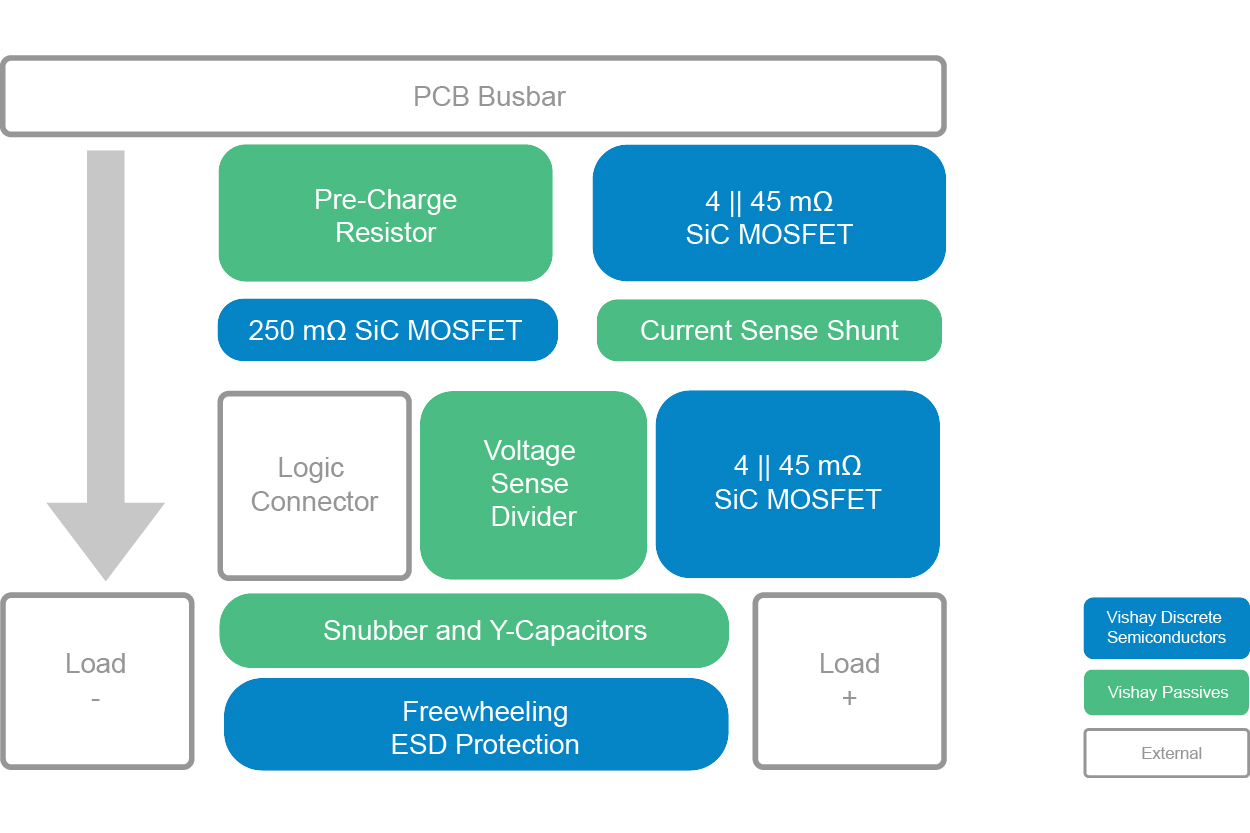 PCB Busbar

Pre-Charge Resistor

4 || 45 mΩ SiC MOSFET

250 mΩ SiC MOSFET

Current Sense Shunt

Logic Connector

Voltage Sense Divider

4 || 45 mΩ SiC MOSFET

Load -

Snubber and Y-Capacitors

Freewheeling ESD Protection

Load +

Vishay Discrete Semiconductors

Vishay Passives

External